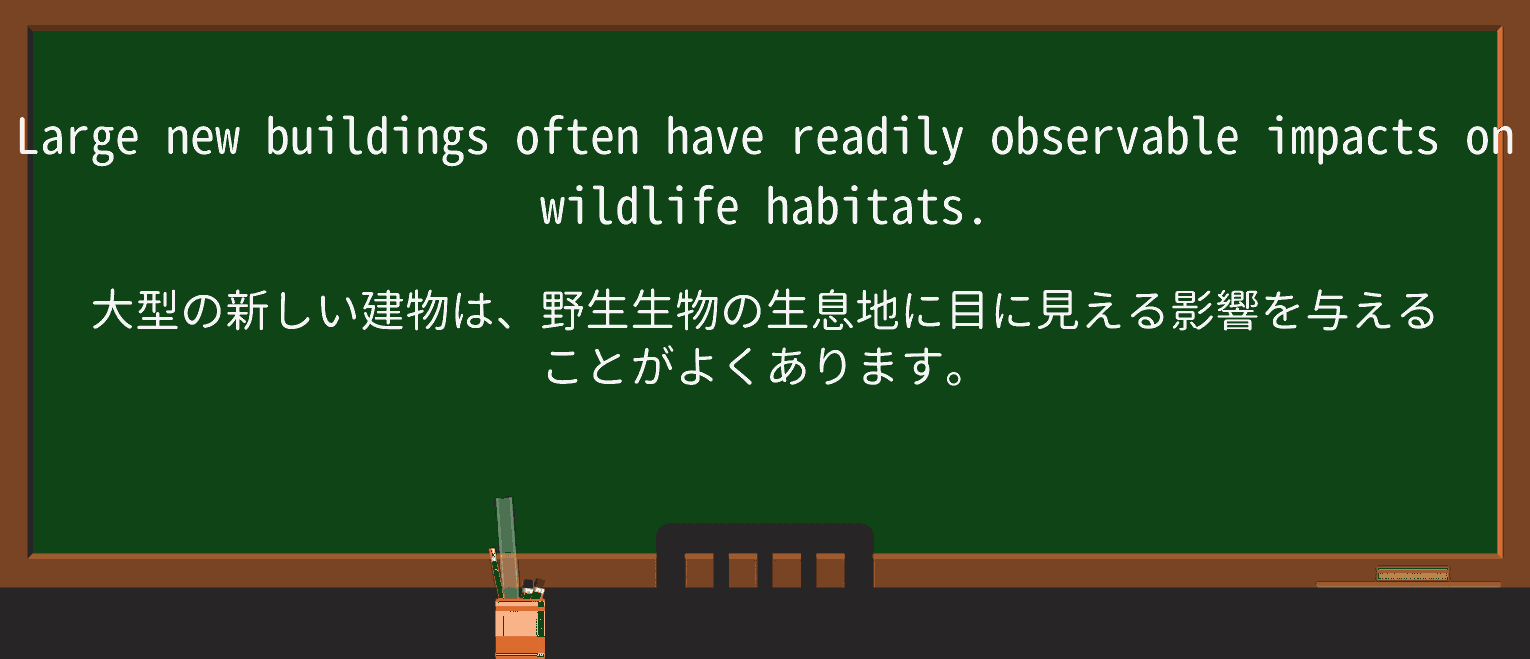 Large new buildings often have readily observable impacts on wildlife habitats.

大型の新しい建物は、野生生物の生息地に目に見える影響を与えることがよくあります。